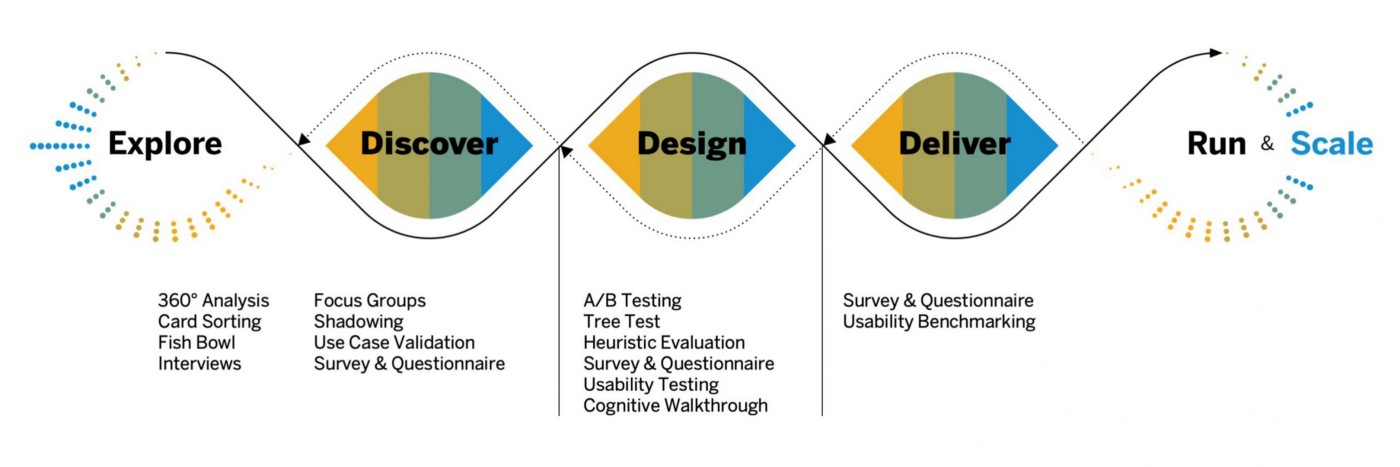 Explore

Discover

Design

Deliver

Run & Scale

360° Analysis
Card Sorting
Fish Bowl
Interviews

Focus Groups
Shadowing
Use Case Validation
Survey & Questionnaire

A/B Testing
Tree Test
Heuristic Evaluation
Survey & Questionnaire
Usability Testing
Cognitive Walkthrough

Survey & Questionnaire
Usability Benchmarking